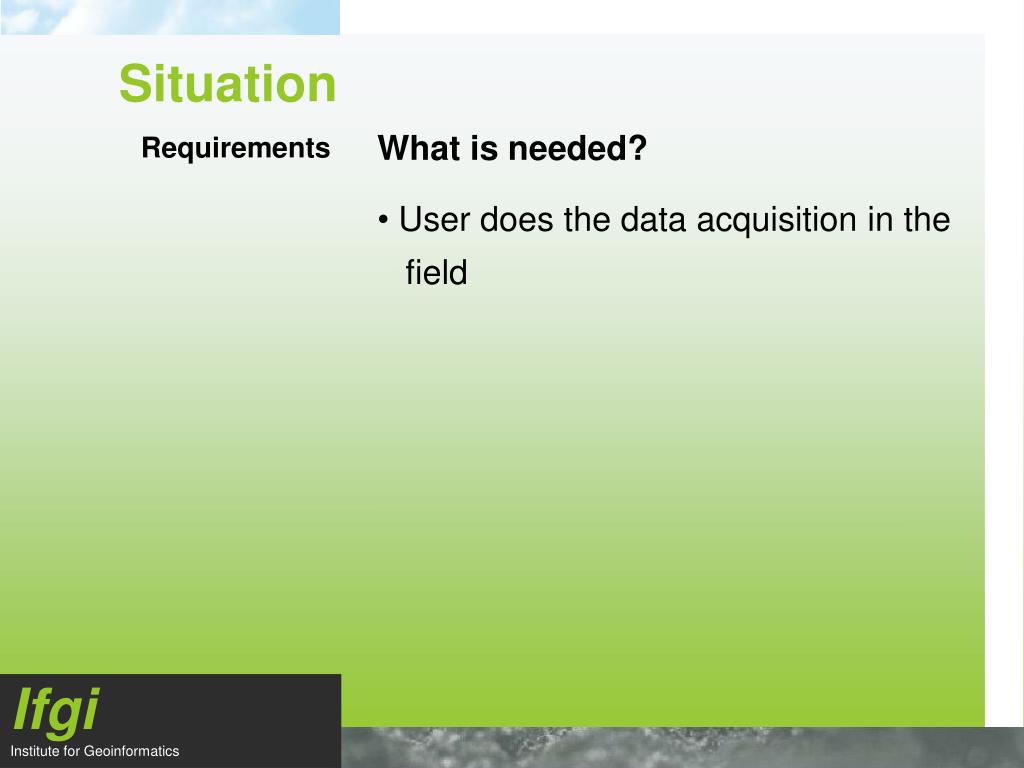 Situation

Requirements

What is needed?

• User does the data acquisition in the field

Ifgi
Institute for Geoinformatics